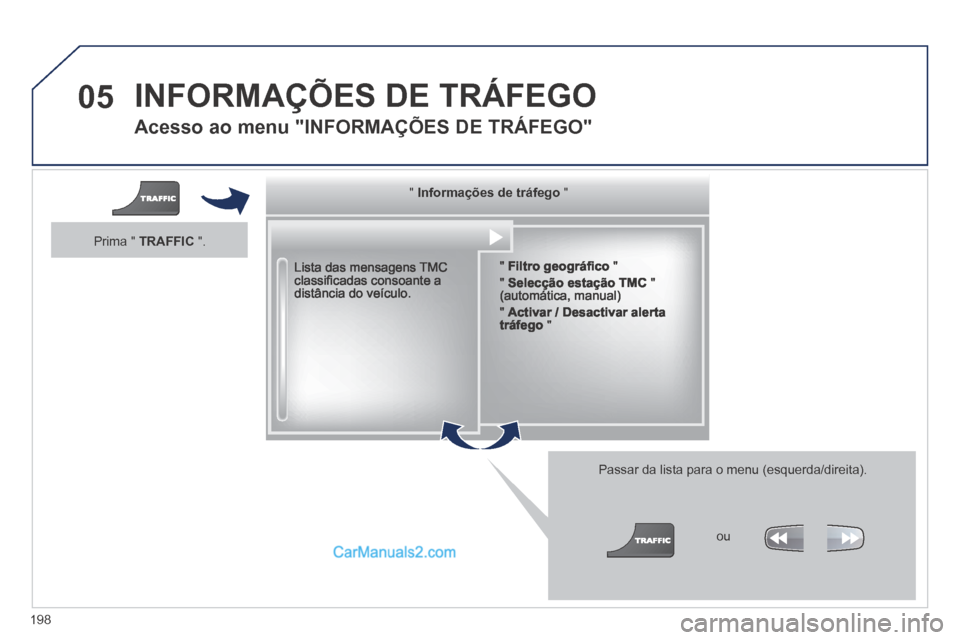 05 INFORMAÇÕES DE TRÁFEGO

Acesso ao menu "INFORMAÇÕES DE TRÁFEGO"

TRAFFIC

Prima " TRAFFIC ".

" Informações de tráfego "

Lista das mensagens TMC classificadas consoante a distância do veículo.

" Filtro geográfico "

" Selecção estação TMC " (automática, manual)

" Activar / Desactivar alerta tráfego "

Passar da lista para o menu (esquerda/direita).

TRAFFIC

ou

CarManuals2.com

198

carmanualsonline.info